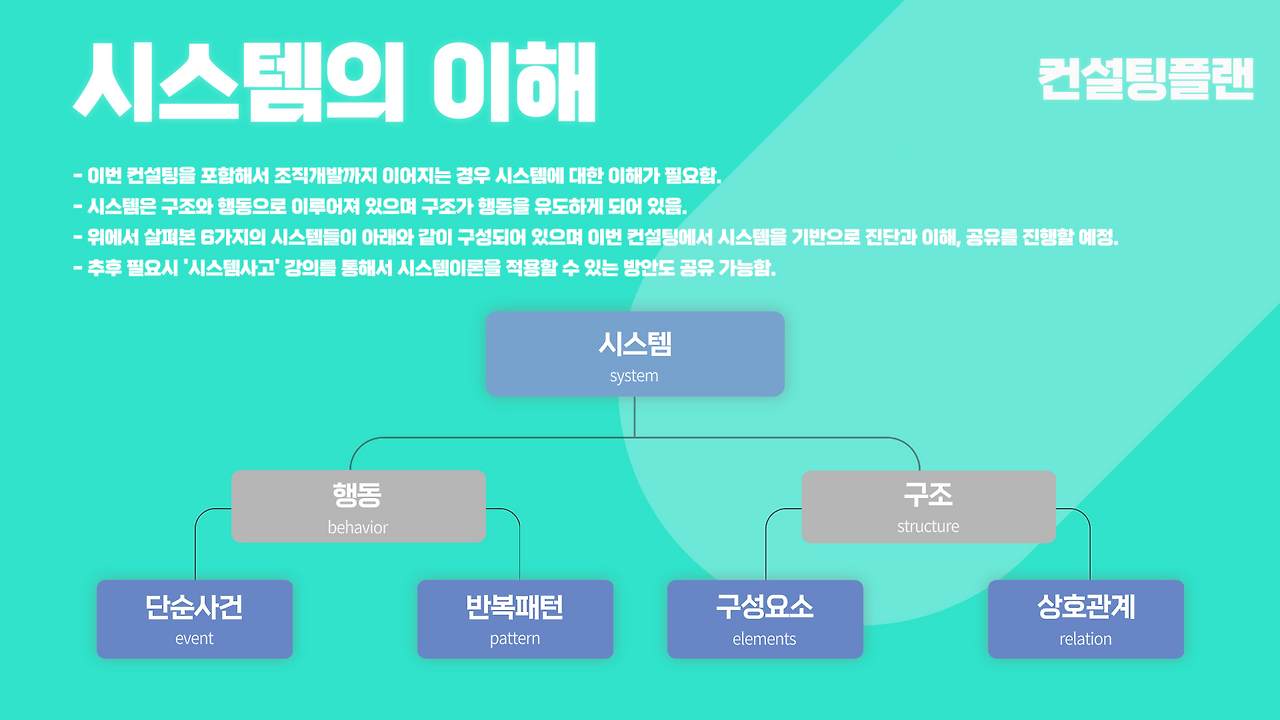 시스템의 이해

컨설팅플랜

- 이번 컨설팅을 포함해서 조직개발까지 이어지는 경우 시스템에 대한 이해가 필요함.
- 시스템은 구조와 행동으로 이루어져 있으며 구조가 행동을 유도하게 되어 있음.
- 위에서 살펴본 6가지의 시스템들이 아래와 같이 구성되어 있으며 이번 컨설팅에서 시스템을 기반으로 진단과 이해, 공유를 진행할 예정.
- 추후 필요시 '시스템사고' 강의를 통해서 시스템이론을 적용할 수 있는 방안도 공유 가능함.

시스템
system

행동
behavior

구조
structure

단순사건
event

반복패턴
pattern

구성요소
elements

상호관계
relation